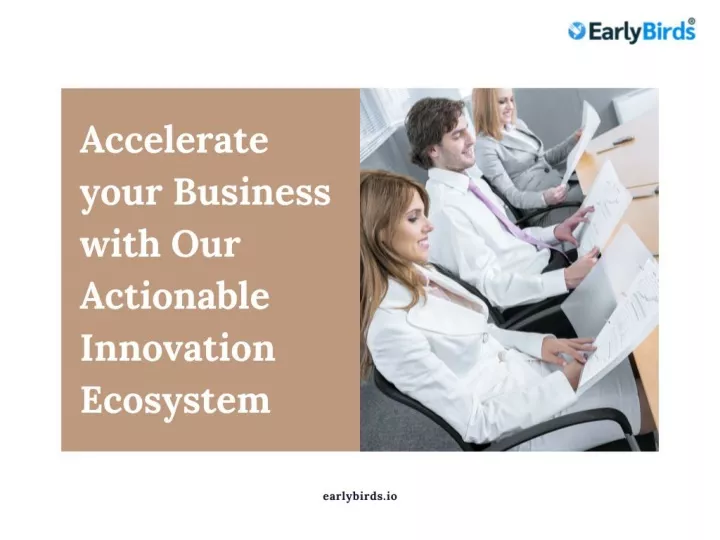 EarlyBirds®

Accelerate your Business with Our Actionable Innovation Ecosystem

earlybirds.io